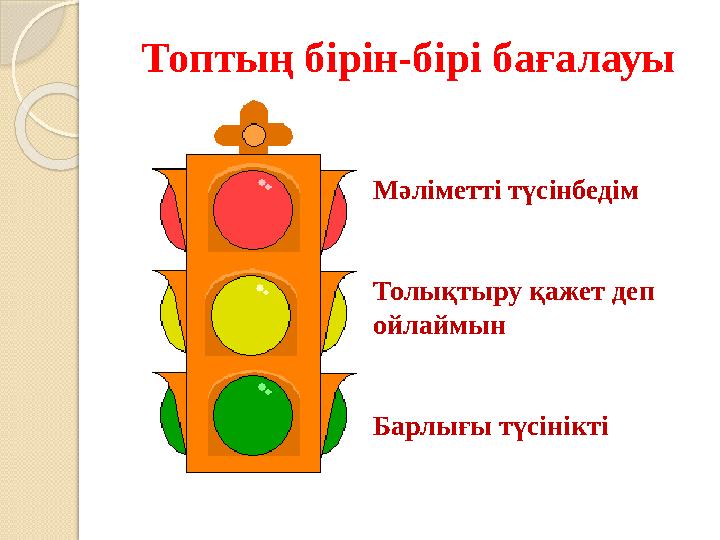 Топтың бірін-бірі бағалауы

Мәліметті түсінбедім

Толықтыру қажет деп ойлаймын

Барлығы түсінікті